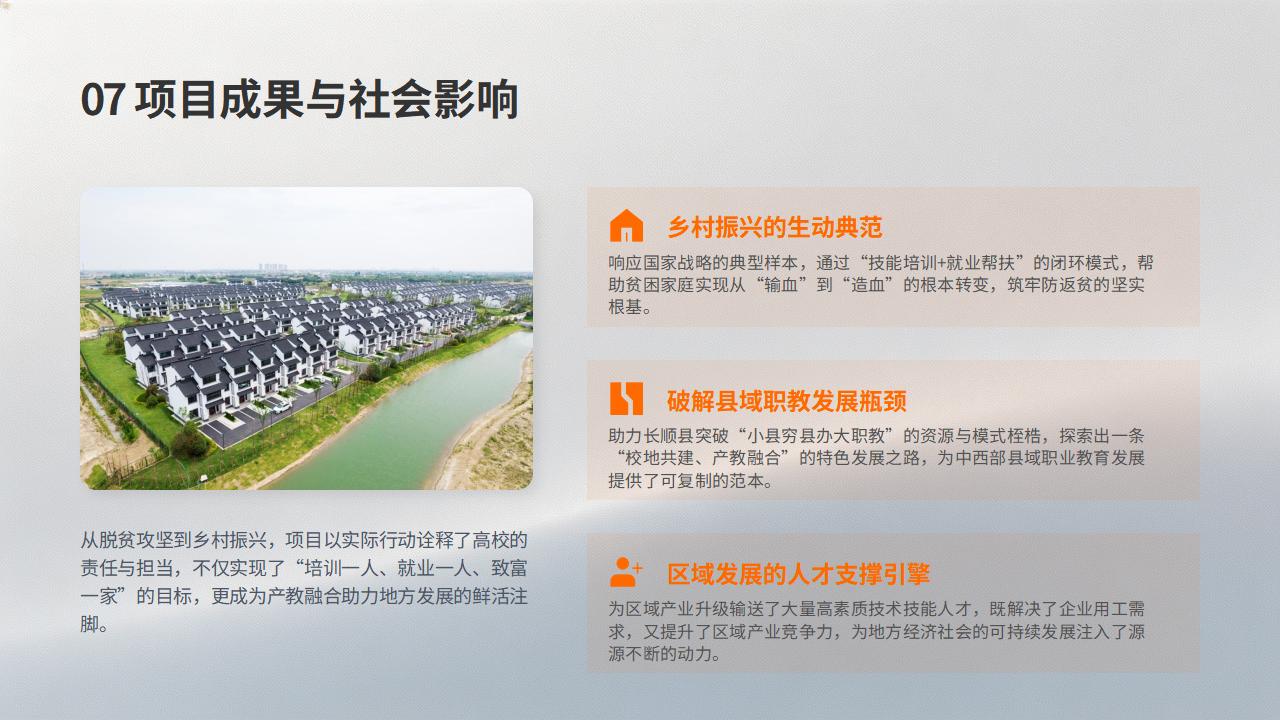 07 项目成果与社会影响

从脱贫攻坚到乡村振兴，项目以实际行动诠释了高校的责任与担当，不仅实现了“培训一人、就业一人、致富一家”的目标，更成为产教融合助力地方发展的鲜活注脚。

乡村振兴的生动典范

响应国家战略的典型样本，通过“技能培训+就业帮扶”的闭环模式，帮助贫困家庭实现从“输血”到“造血”的根本转变，筑牢防返贫的坚实根基。

破解县域职教发展瓶颈

助力长顺县突破“小县穷县办大职教”的资源与模式桎梏，探索出一条“校地共建、产教融合”的特色发展之路，为中西部县域职业教育发展提供了可复制的范本。

区域发展的人才支撑引擎

为区域产业升级输送了大量高素质技术技能人才，既解决了企业用工需求，又提升了区域产业竞争力，为地方经济社会的可持续发展注入了源源不断的动力。